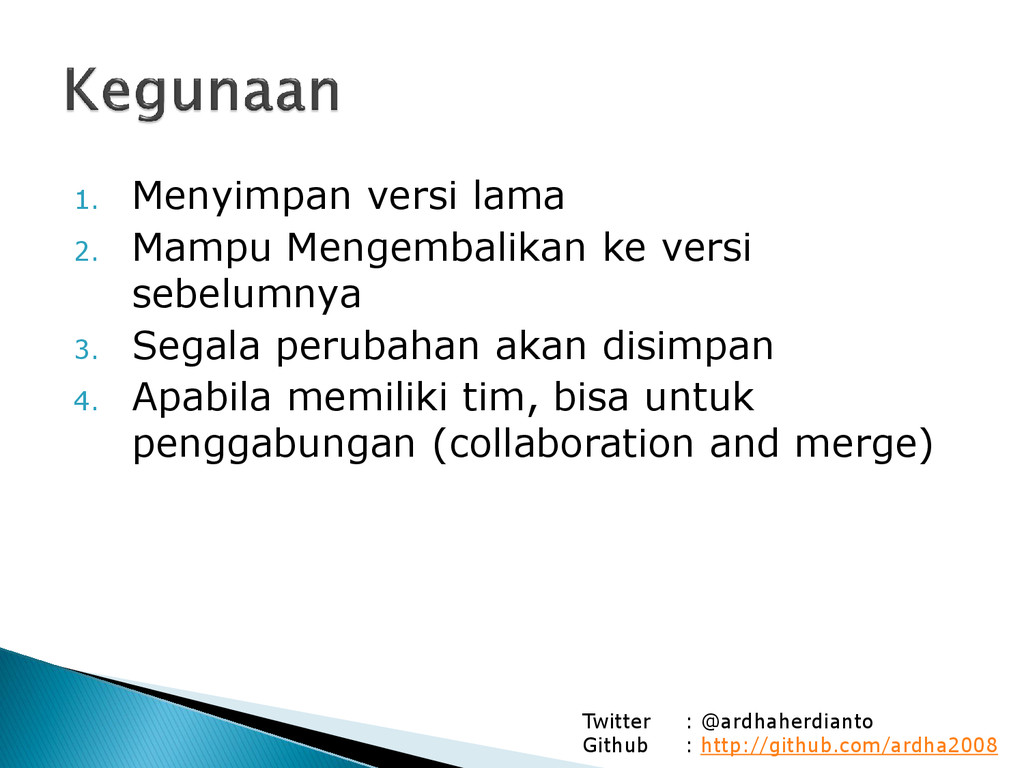 Kegunaan

1. Menyimpan versi lama
2. Mampu Mengembalikan ke versi sebelumnya
3. Segala perubahan akan disimpan
4. Apabila memiliki tim, bisa untuk penggabungan (collaboration and merge)

Twitter : @ardhaherdianto
Github : http://github.com/ardha2008